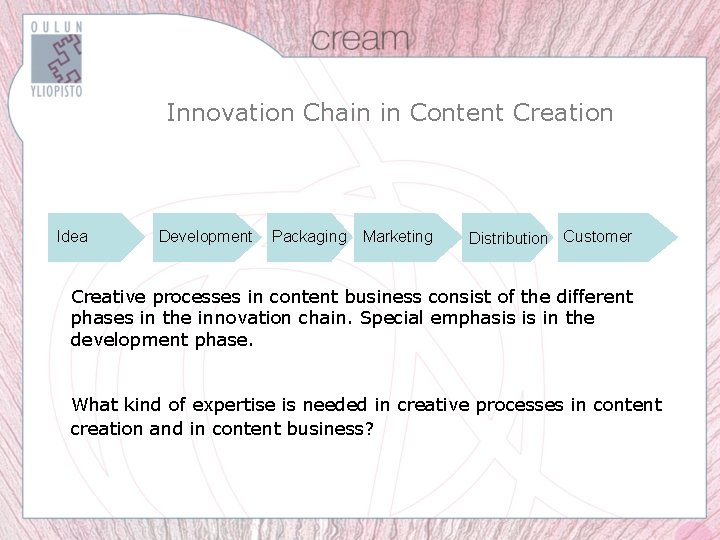 OULUN
YLIOPISTO

cream

Innovation Chain in Content Creation

Idea
Development
Packaging
Marketing
Distribution
Customer

Creative processes in content business consist of the different phases in the innovation chain. Special emphasis is in the development phase.

What kind of expertise is needed in creative processes in content creation and in content business?